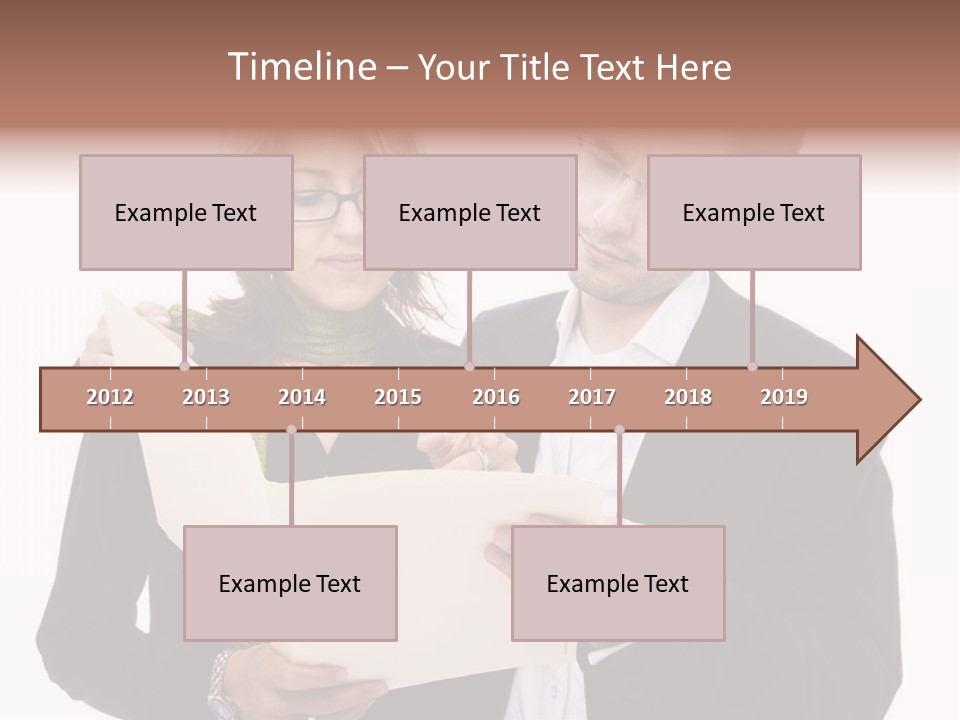 Timeline – Your Title Text Here

Example Text

Example Text

Example Text

2012 2013 2014 2015 2016 2017 2018 2019

Example Text

Example Text